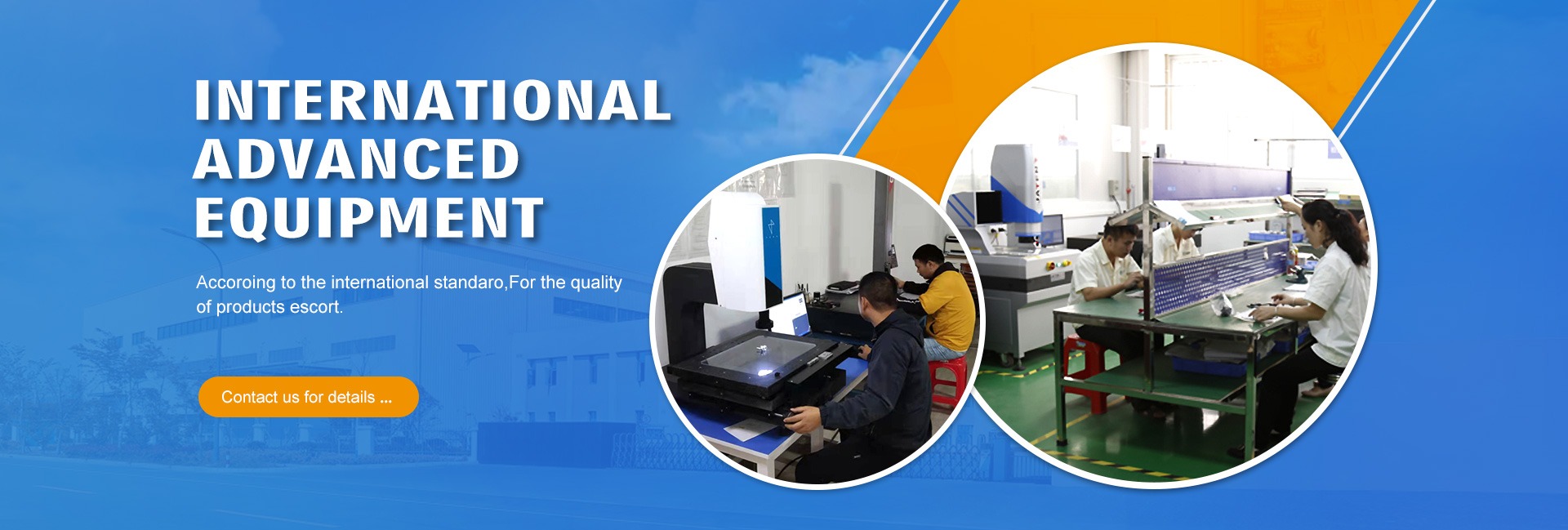 INTERNATIONAL ADVANCED EQUIPMENT

Accoroing to the international standaro,For the quality of products escort.

Contact us for details ...